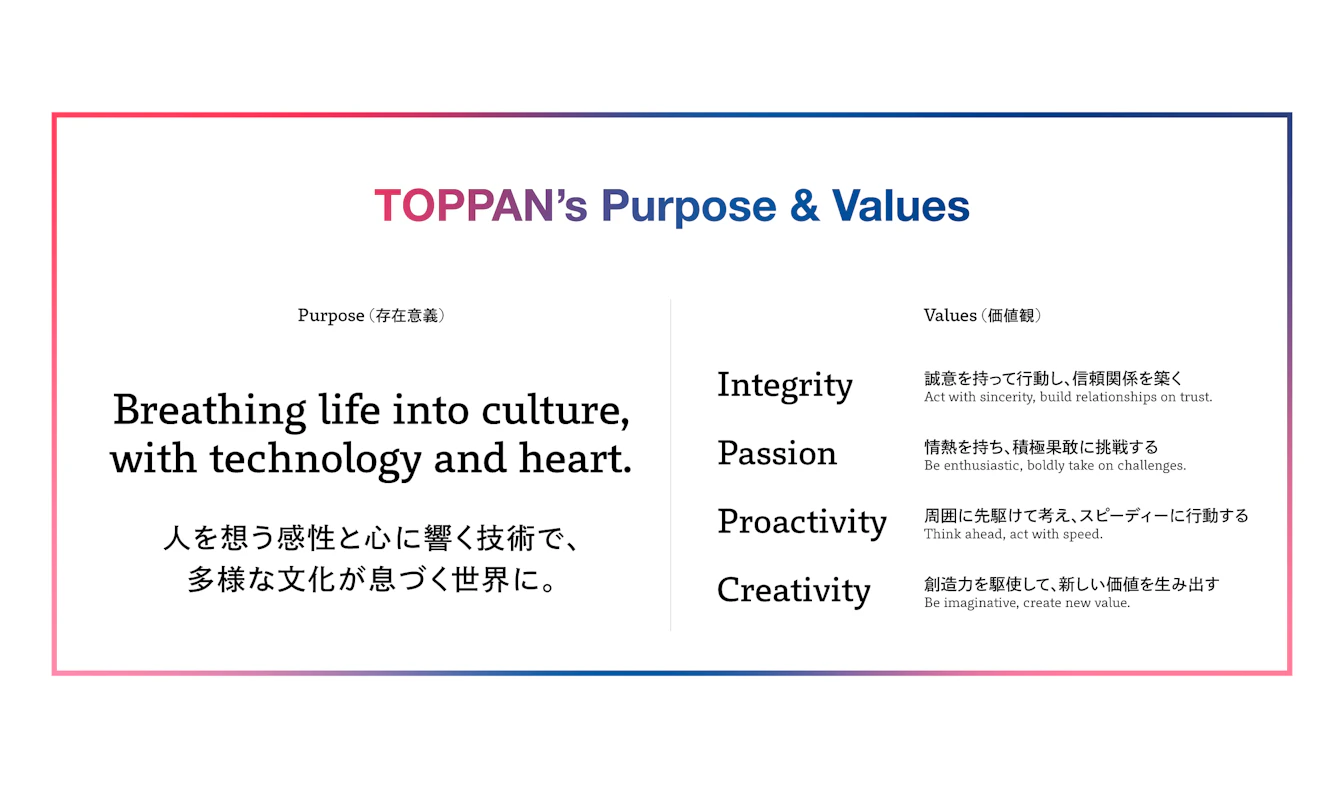 TOPPAN's Purpose & Values

Purpose（存在意義）

Breathing life into culture, with technology and heart.

人を想う感性と心に響く技術で、多様な文化が息づく世界に。

Values（価値観）

Integrity
誠意を持って行動し、信頼関係を築く
Act with sincerity, build relationships on trust.

Passion
情熱を持ち、積極果敢に挑戦する
Be enthusiastic, boldly take on challenges.

Proactivity
周囲に先駆けて考え、スピーディーに行動する
Think ahead, act with speed.

Creativity
創造力を駆使して、新しい価値を生み出す
Be imaginative, create new value.